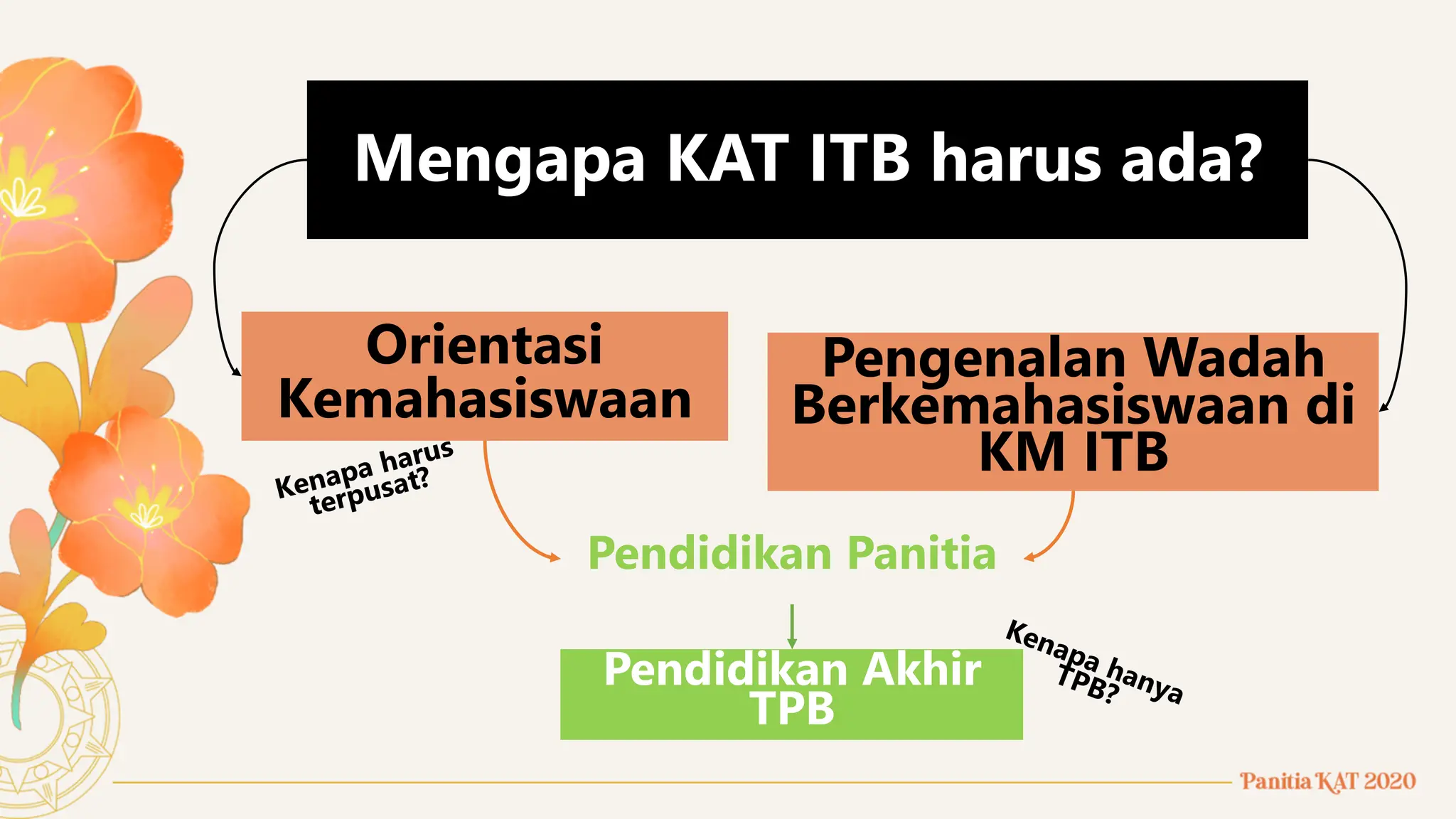 Mengapa KAT ITB harus ada?

Orientasi Kemahasiswaan

Pengenalan Wadah Berkemahasiswaan di KM ITB

Kenapa harus terpusat?

Pendidikan Panitia

Pendidikan Akhir TPB

Kenapa hanya TPB?

Panitia KAT 2020